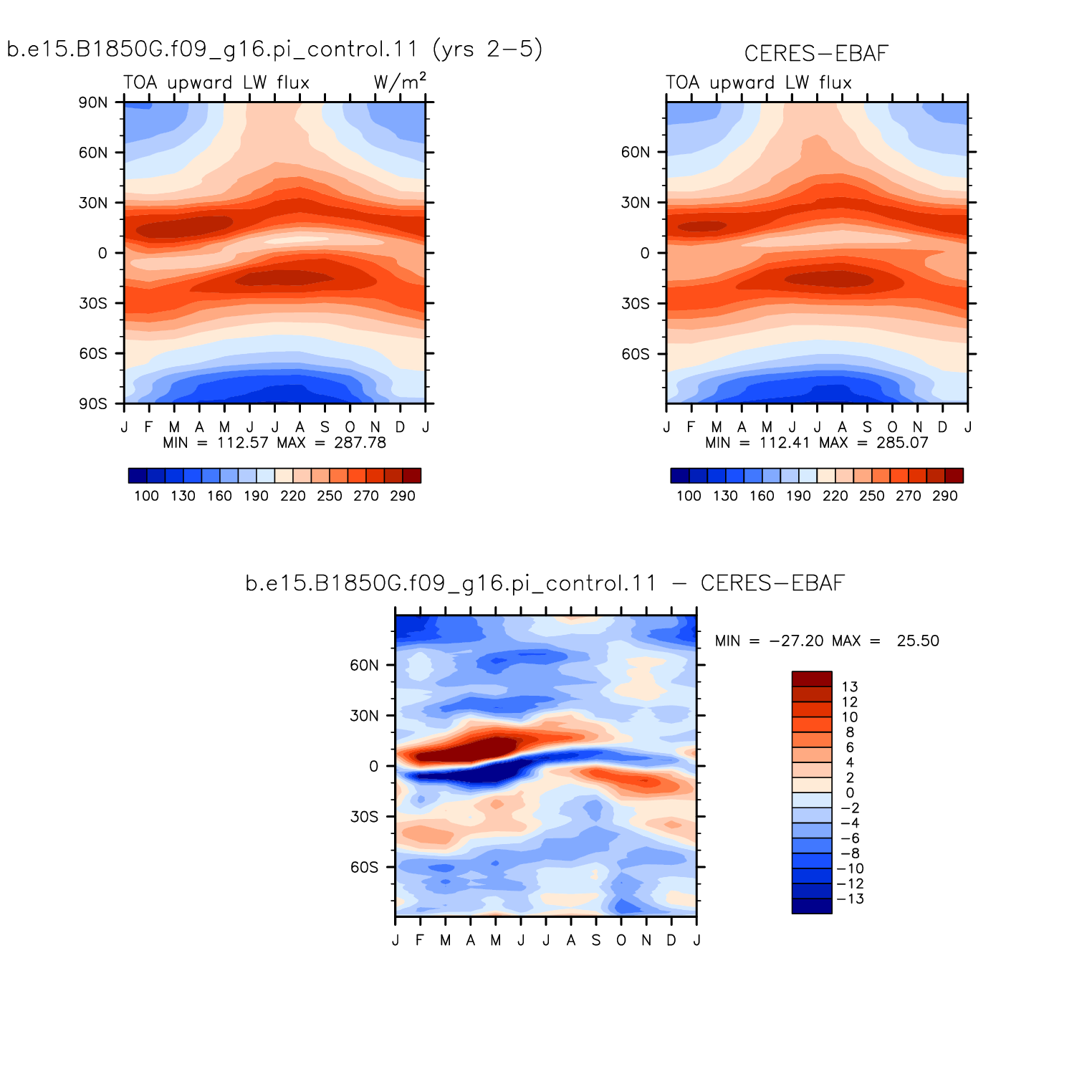 b.e15.B1850G.f09_g16.pi_control.11 (yrs 2−5)

TOA upward LW flux W/m$^2$

90N
60N
30N
0
30S
60S
90S

J F M A M J J A S O N D J

MIN = 112.57 MAX = 287.78

100 130 160 190 220 250 270 290

CERES−EBAF

TOA upward LW flux

60N
30N
0
30S
60S

J F M A M J J A S O N D J

MIN = 112.41 MAX = 285.07

100 130 160 190 220 250 270 290

b.e15.B1850G.f09_g16.pi_control.11 − CERES−EBAF

60N
30N
0
30S
60S

J F M A M J J A S O N D J

MIN = −27.20 MAX = 25.50

13
12
10
8
6
4
2
0
−2
−4
−6
−8
−10
−12
−13